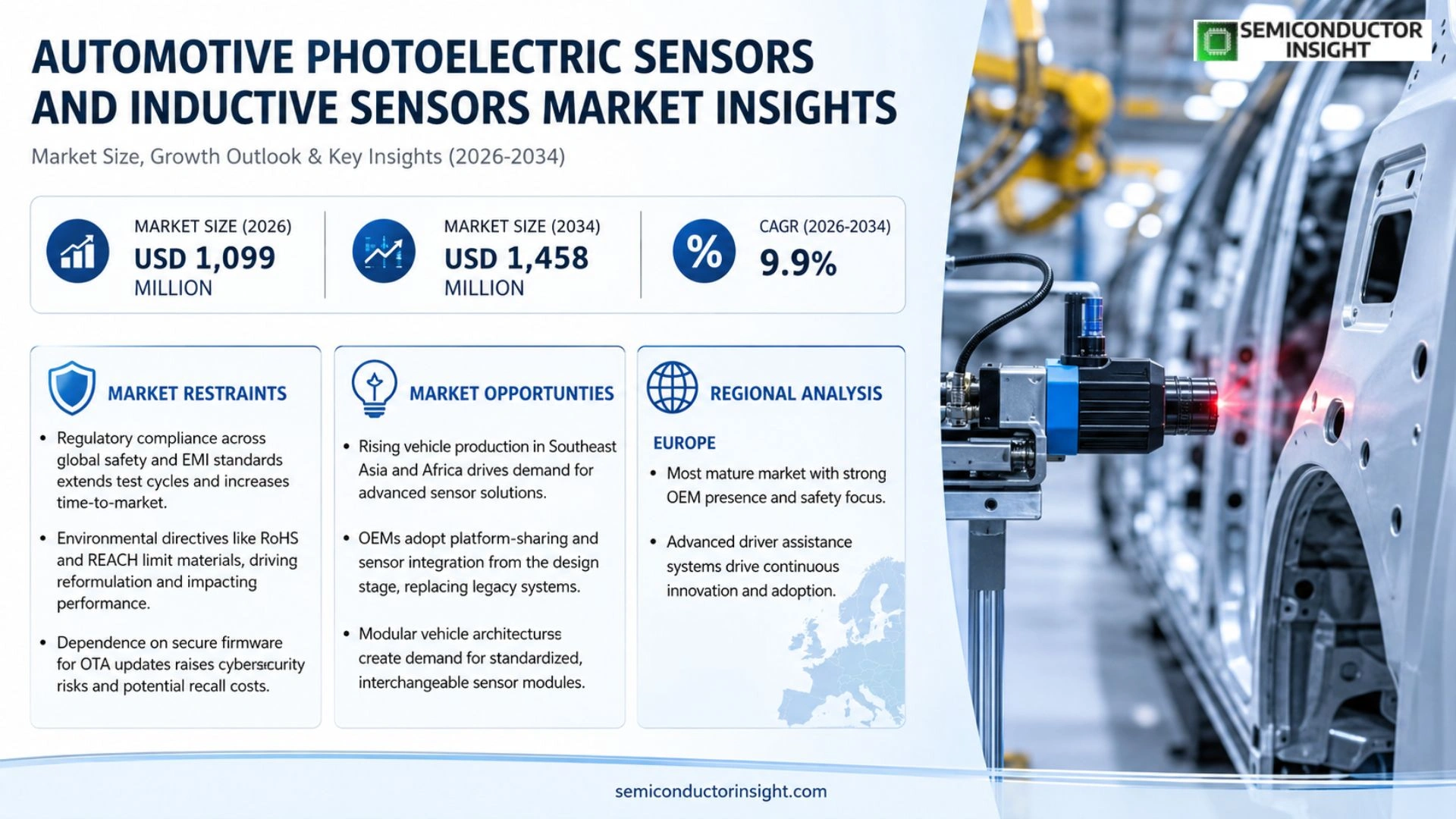 SEMICONDUCTOR INSIGHT

AUTOMOTIVE PHOTOELECTRIC SENSORS AND INDUCTIVE SENSORS MARKET INSIGHTS

Market Size, Growth Outlook & Key Insights (2026-2034)

MARKET SIZE (2026)
USD 1,099
MILLION

MARKET SIZE (2034)
USD 1,458
MILLION

CAGR (2026-2034)
9.9%

MARKET RESTRAINTS

• Regulatory compliance across global safety and EMI standards extends test cycles and increases time-to-market.

• Environmental directives like RoHS and REACH limit materials, driving reformulation and impacting performance.

• Dependence on secure firmware for OTA updates raises cybersecurity risks and potential recall costs.

MARKET OPPORTUNTIES

• Rising vehicle production in Southeast Asia and Africa drives demand for advanced sensor solutions.

• OEMs adopt platform-sharing and sensor integration from the design stage, replacing legacy systems.

• Modular vehicle architecturse create demand for standardized, interchangeable sensor modules.

REGIONAL ANALYSIS

EUROPE

• Most mature market with strong OEM presence and safety focus.

• Advanced driver assistance systems drive continuous innovation and adoption.

semiconductorinsight.com